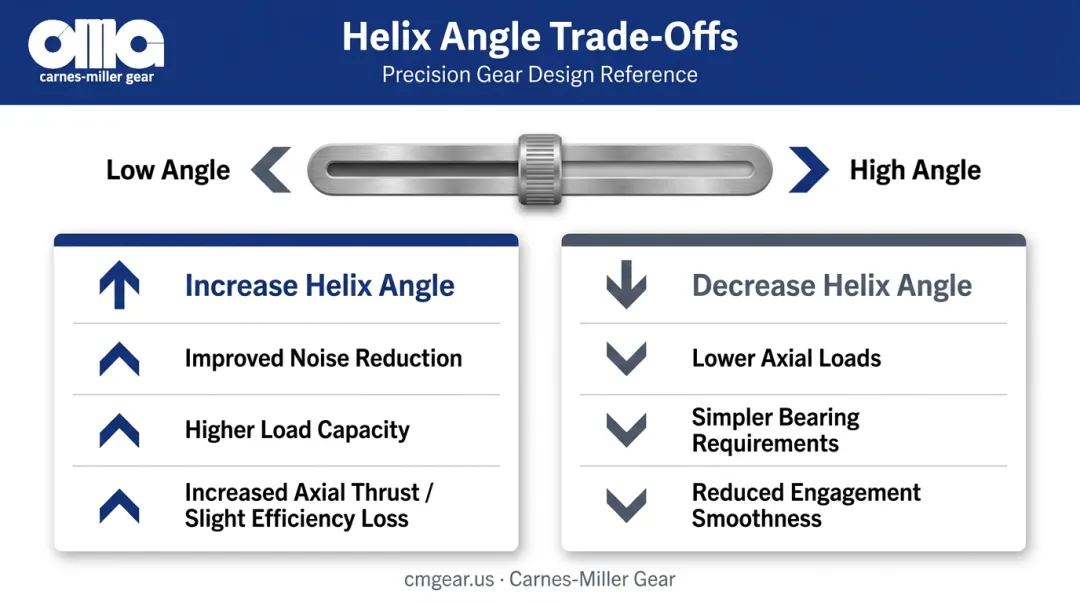 cmg
carnes-miller gear

Helix Angle Trade-Offs
Precision Gear Design Reference

Low Angle
High Angle

Increase Helix Angle
Improved Noise Reduction
Higher Load Capacity
Increased Axial Thrust / Slight Efficiency Loss

Decrease Helix Angle
Lower Axial Loads
Simpler Bearing Requirements
Reduced Engagement Smoothness

cmgear.us · Carnes-Miller Gear